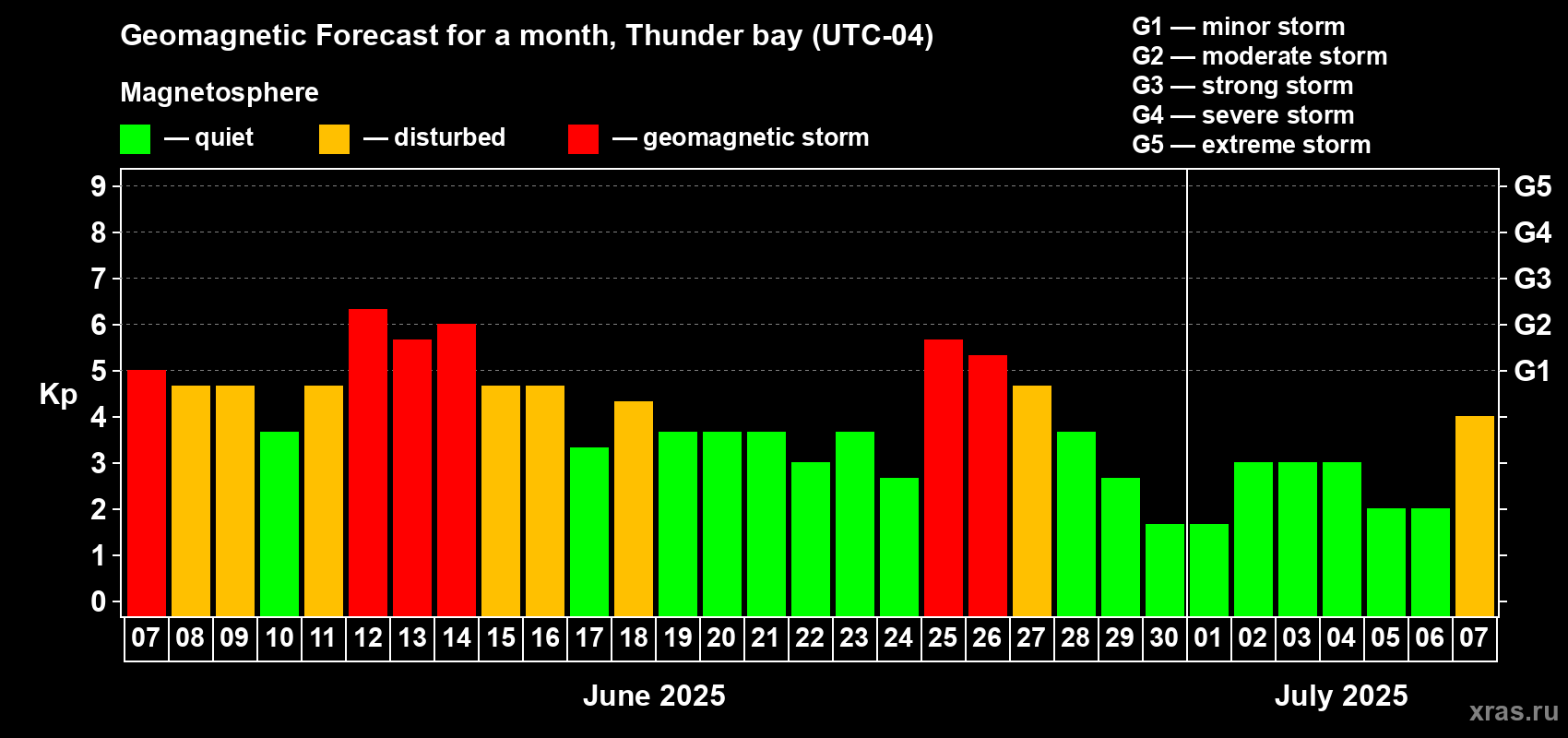 Geomagnetic Forecast for a month, Thunder bay (UTC-04)

Magnetosphere

— quiet — disturbed — geomagnetic storm

G1 — minor storm
G2 — moderate storm
G3 — strong storm
G4 — severe storm
G5 — extreme storm

Kp

9 8 7 6 5 4 3 2 1 0

G5 G4 G3 G2 G1

07 08 09 10 11 12 13 14 15 16 17 18 19 20 21 22 23 24 25 26 27 28 29 30 01 02 03 04 05 06 07

June 2025

July 2025

xras.ru